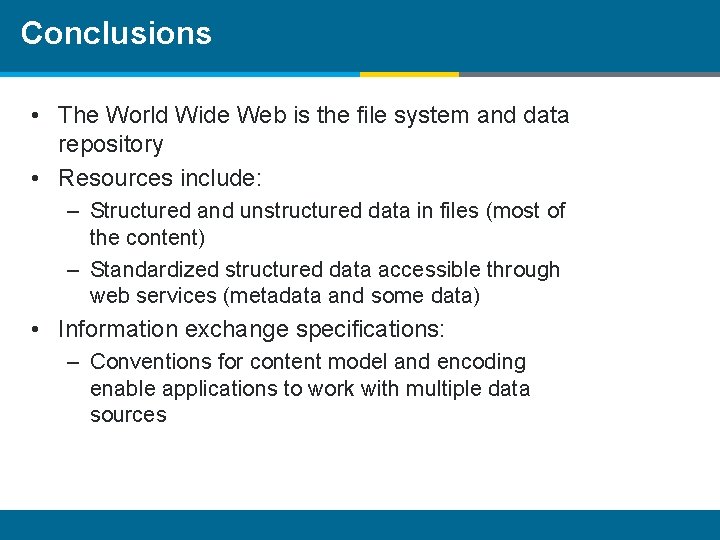 Conclusions

• The World Wide Web is the file system and data repository

• Resources include:
  – Structured and unstructured data in files (most of the content)
  – Standardized structured data accessible through web services (metadata and some data)

• Information exchange specifications:
  – Conventions for content model and encoding enable applications to work with multiple data sources